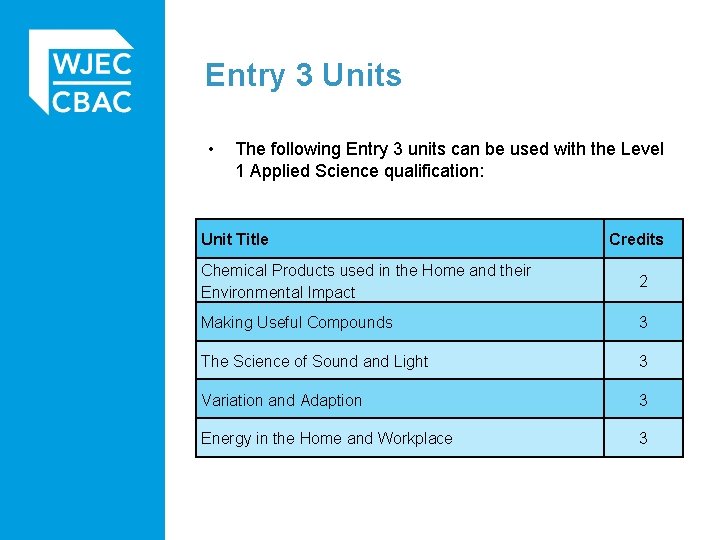 WJEC
CBAC

Entry 3 Units

• The following Entry 3 units can be used with the Level 1 Applied Science qualification:

| Unit Title | Credits |
|---|---|
| Chemical Products used in the Home and their Environmental Impact | 2 |
| Making Useful Compounds | 3 |
| The Science of Sound and Light | 3 |
| Variation and Adaption | 3 |
| Energy in the Home and Workplace | 3 |